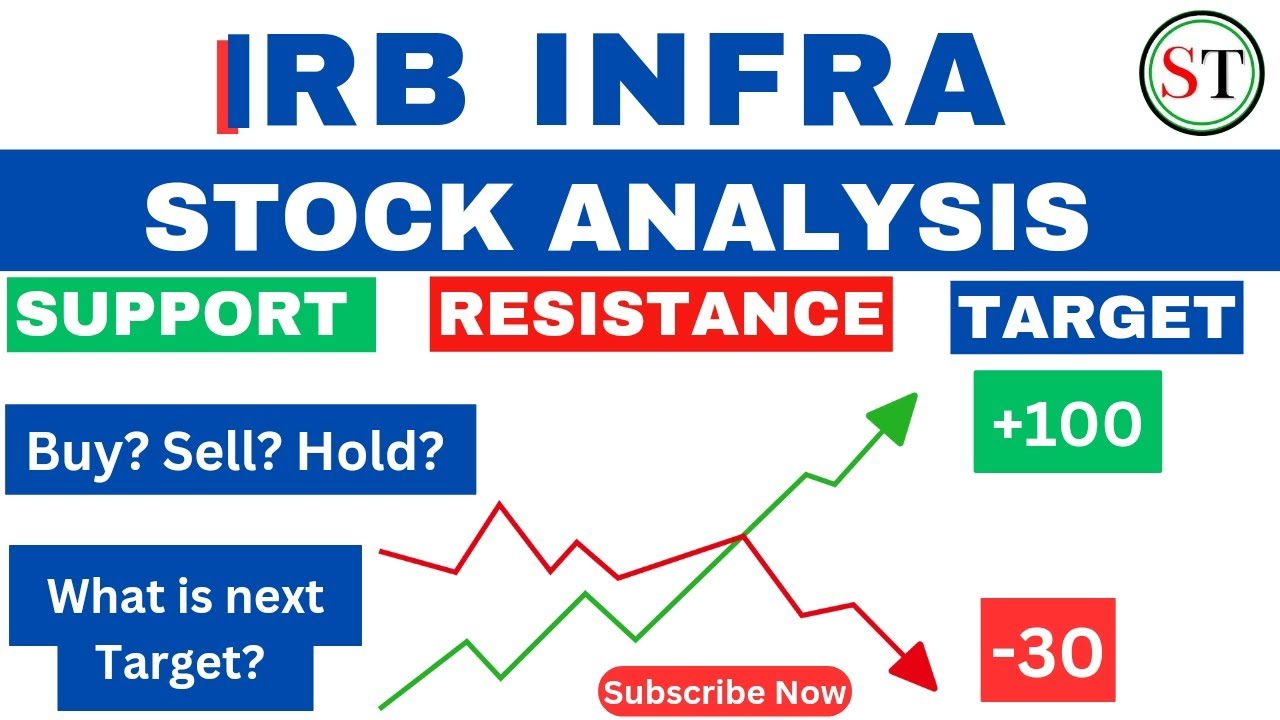 IRB INFRA

ST

STOCK ANALYSIS

SUPPORT

RESISTANCE

TARGET

Buy? Sell? Hold?

+100

What is next Target?

-30

Subscribe Now